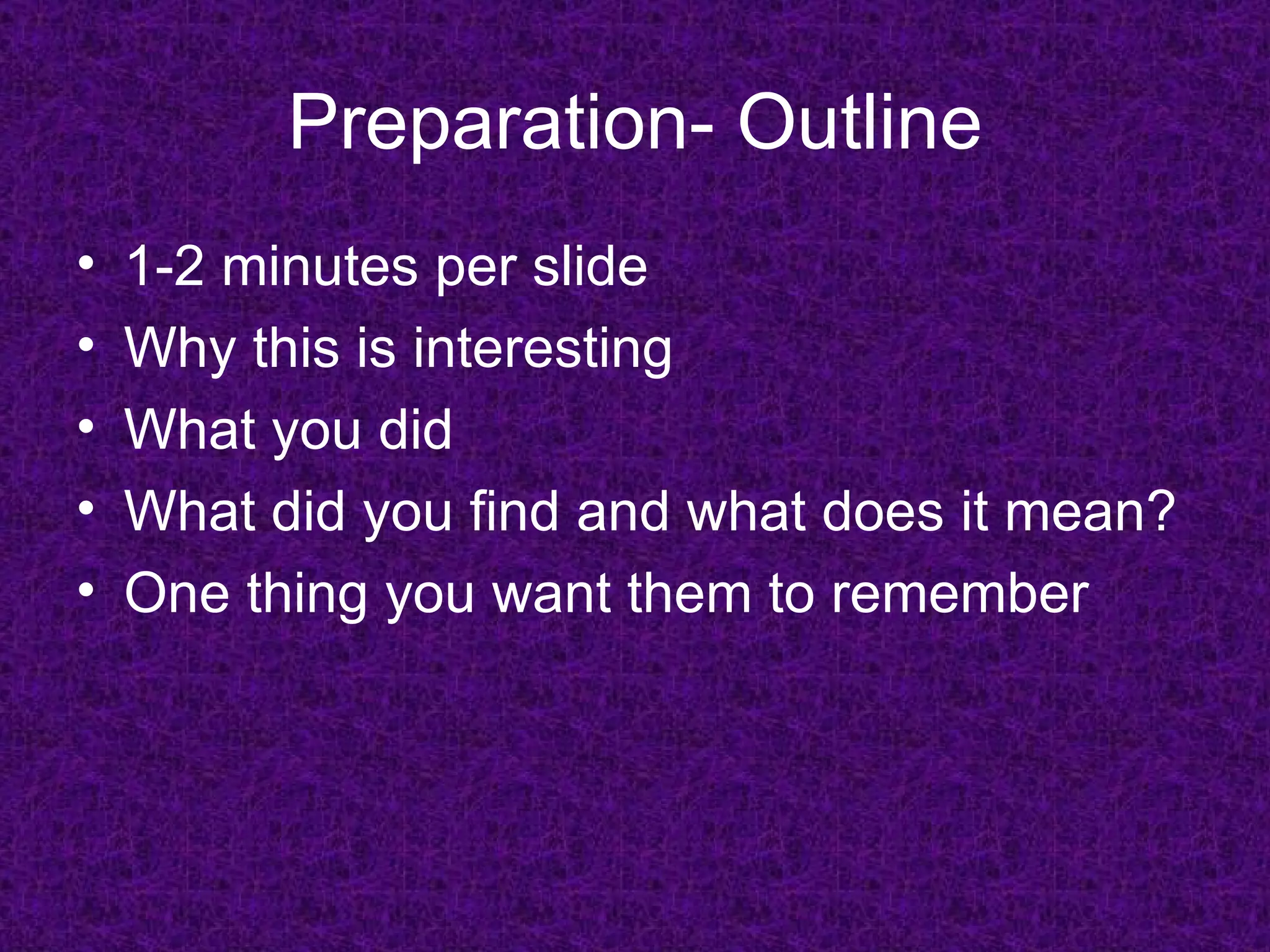 Preparation- Outline

• 1-2 minutes per slide
• Why this is interesting
• What you did
• What did you find and what does it mean?
• One thing you want them to remember